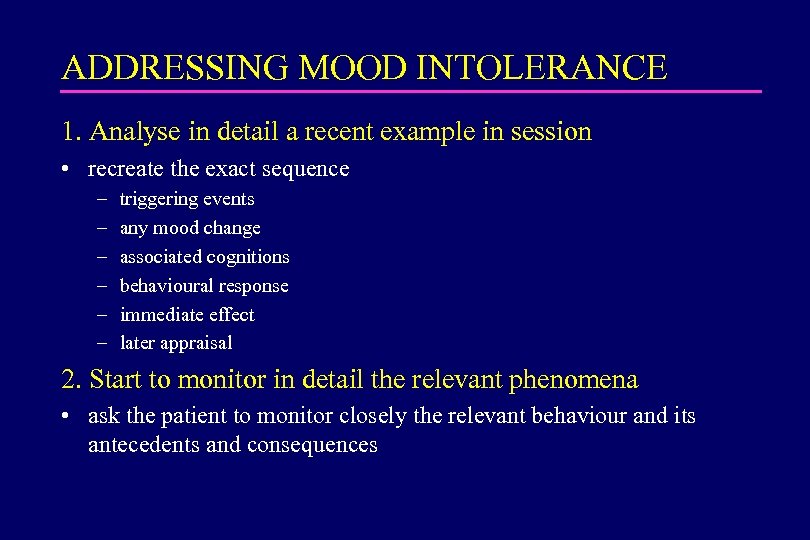 ADDRESSING MOOD INTOLERANCE

1. Analyse in detail a recent example in session

• recreate the exact sequence
– triggering events
– any mood change
– associated cognitions
– behavioural response
– immediate effect
– later appraisal

2. Start to monitor in detail the relevant phenomena

• ask the patient to monitor closely the relevant behaviour and its antecedents and consequences